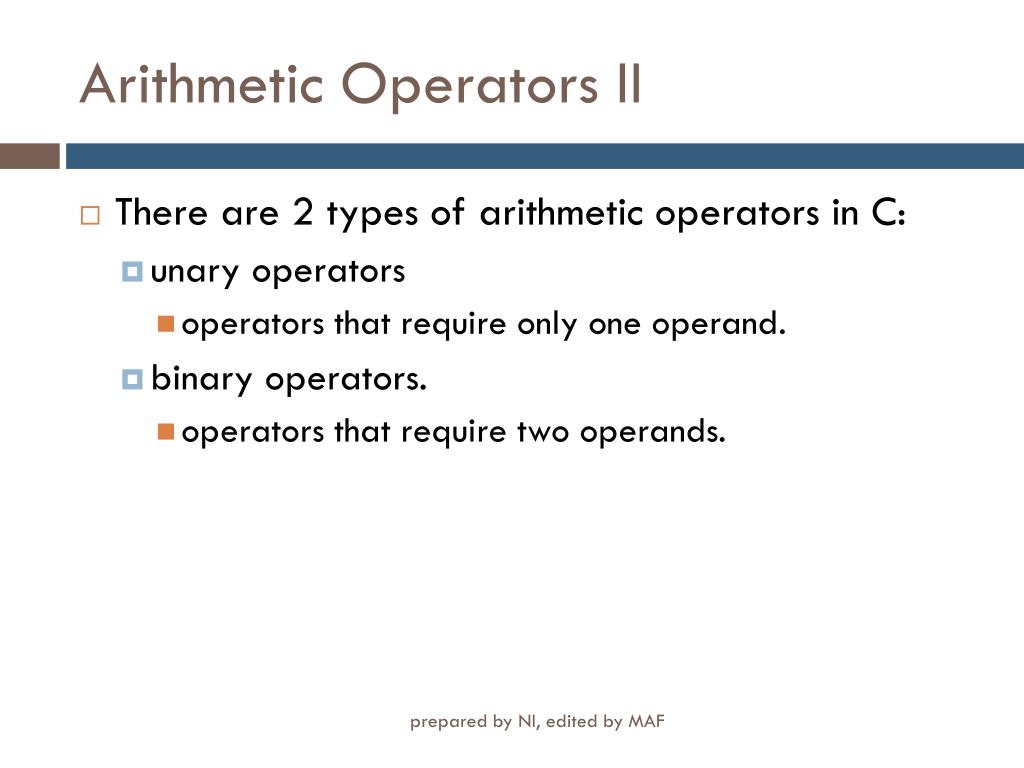 Arithmetic Operators II

There are 2 types of arithmetic operators in C:

unary operators

operators that require only one operand.

binary operators.

operators that require two operands.

prepared by NI, edited by MAF